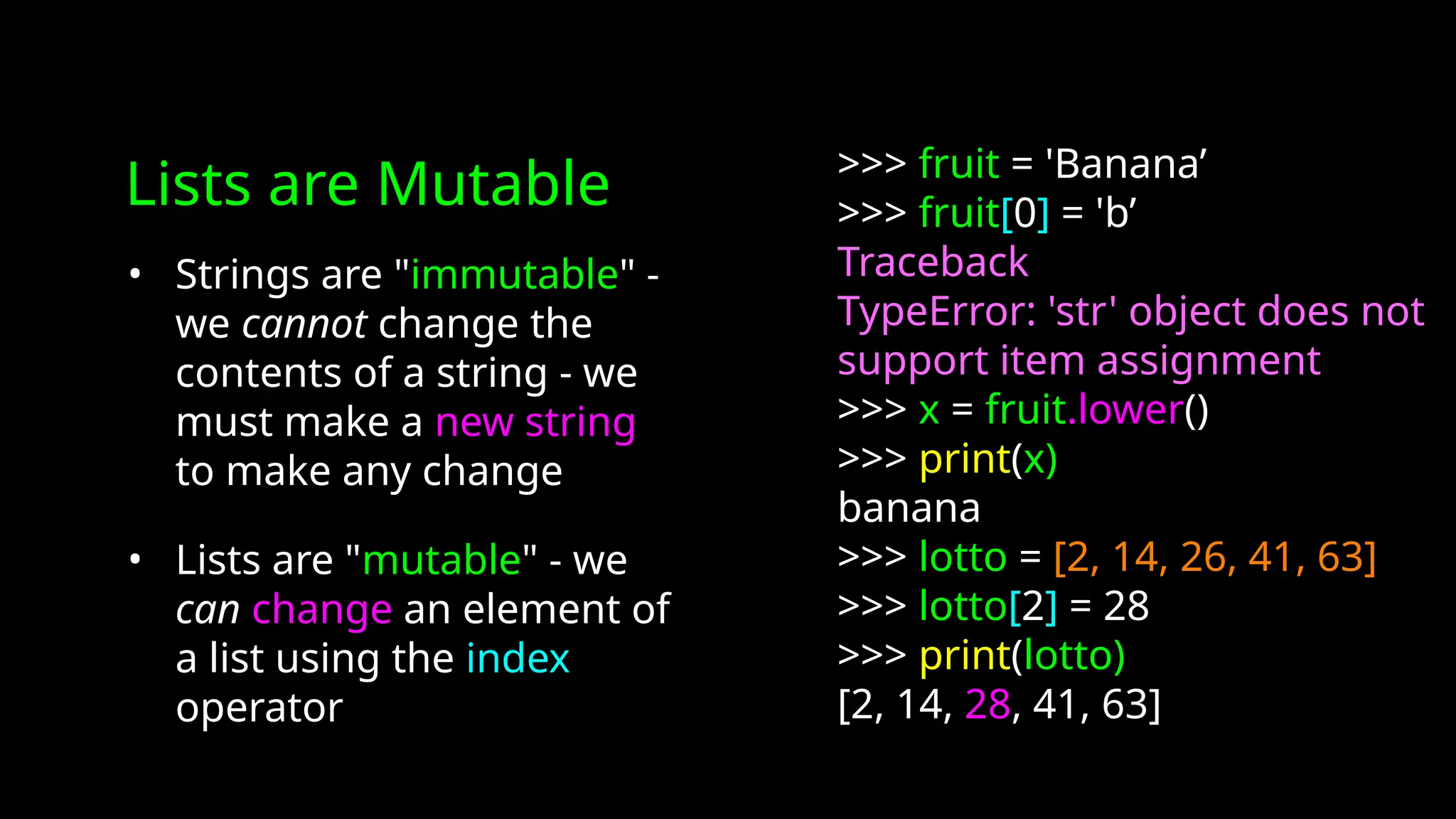 Lists are Mutable

• Strings are "immutable" - we cannot change the contents of a string - we must make a new string to make any change

• Lists are "mutable" - we can change an element of a list using the index operator

>>> fruit = 'Banana’
>>> fruit[0] = 'b’
Traceback
TypeError: 'str' object does not support item assignment
>>> x = fruit.lower()
>>> print(x)
banana
>>> lotto = [2, 14, 26, 41, 63]
>>> lotto[2] = 28
>>> print(lotto)
[2, 14, 28, 41, 63]